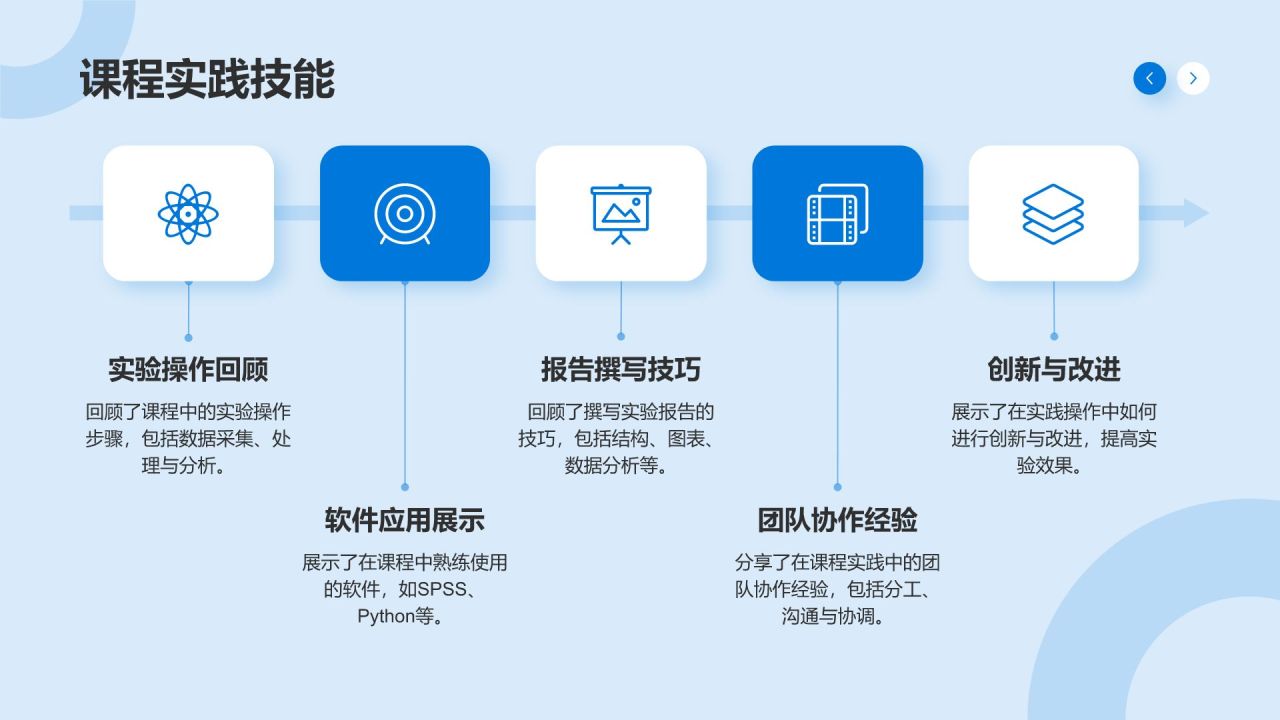 课程实践技能

实验操作回顾

回顾了课程中的实验操作步骤，包括数据采集、处理与分析。

软件应用展示

展示了在课程中熟练使用的软件，如SPSS、Python等。

报告撰写技巧

回顾了撰写实验报告的技巧，包括结构、图表、数据分析等。

团队协作经验

分享了在课程实践中的团队协作经验，包括分工、沟通与协调。

创新与改进

展示了在实践操作中如何进行创新与改进，提高实验效果。